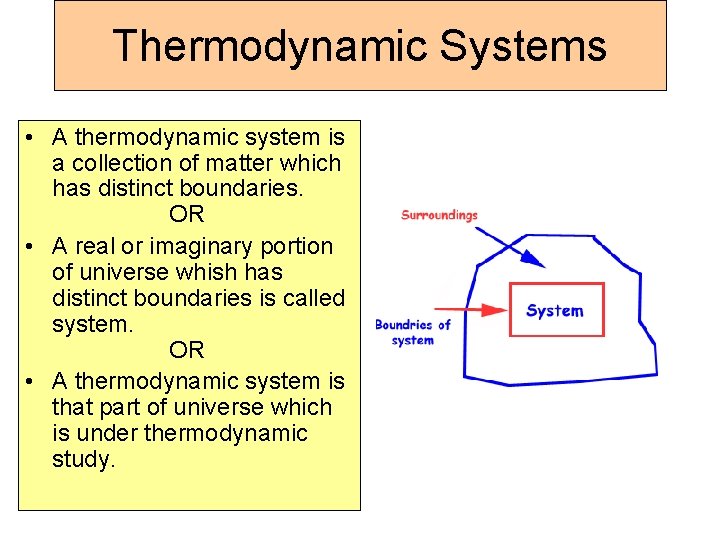 Thermodynamic Systems

• A thermodynamic system is a collection of matter which has distinct boundaries.
OR
• A real or imaginary portion of universe whish has distinct boundaries is called system.
OR
• A thermodynamic system is that part of universe which is under thermodynamic study.

Surroundings

System

Boundries of system